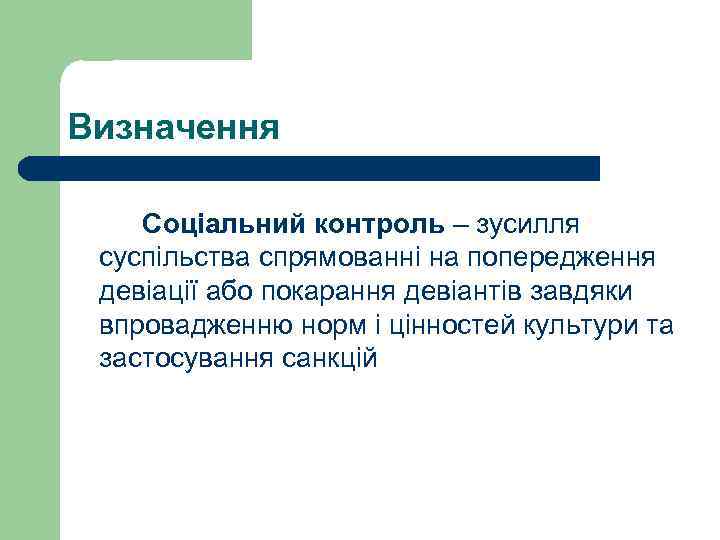 Визначення

Соціальний контроль – зусилля суспільства спрямованні на попередження девіації або покарання девіантів завдяки впровадженню норм і цінностей культури та застосування санкцій